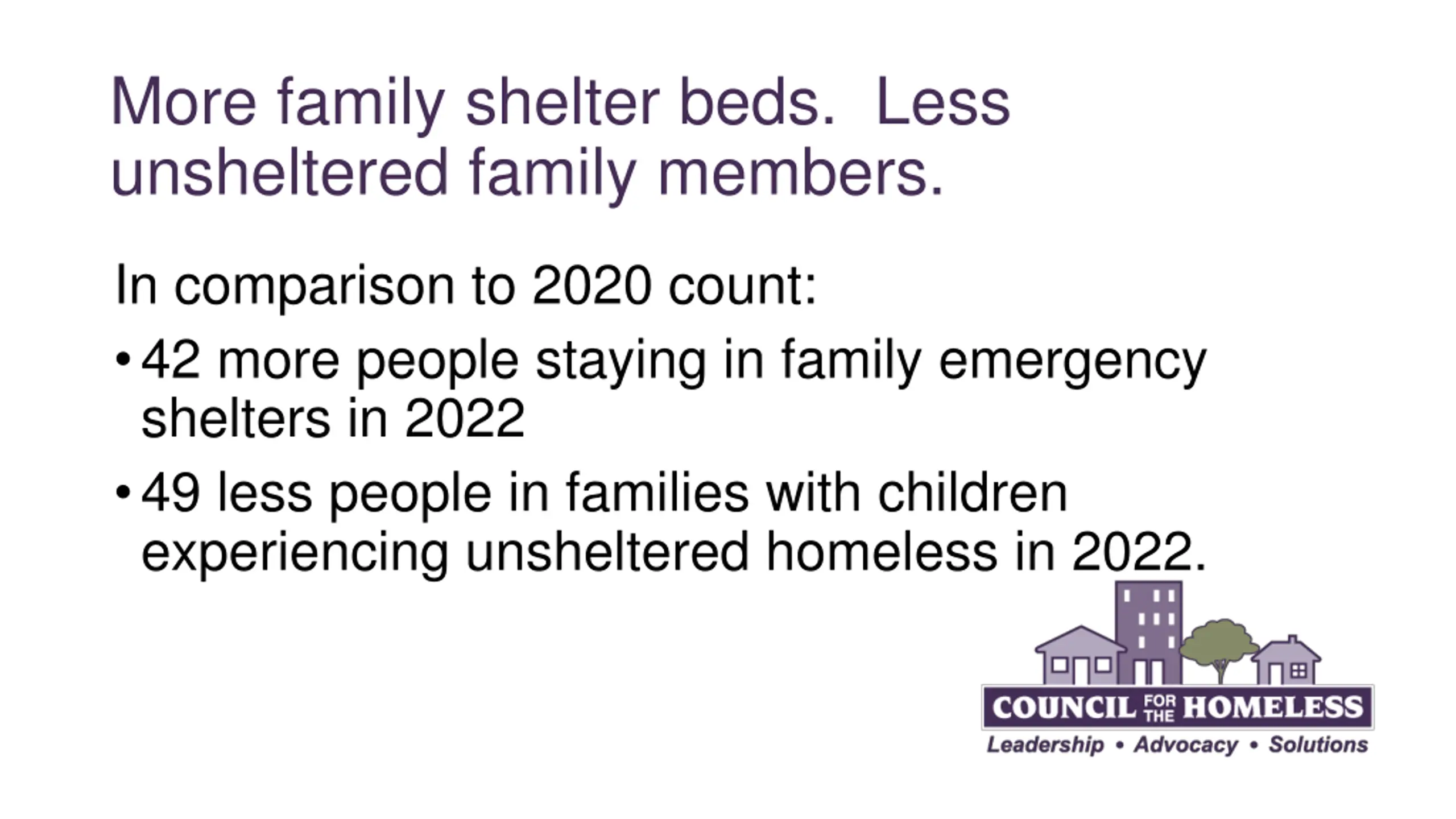 More family shelter beds. Less unsheltered family members.

In comparison to 2020 count:

• 42 more people staying in family emergency shelters in 2022

• 49 less people in families with children experiencing unsheltered homeless in 2022.

COUNCIL FOR THE HOMELESS
Leadership • Advocacy • Solutions